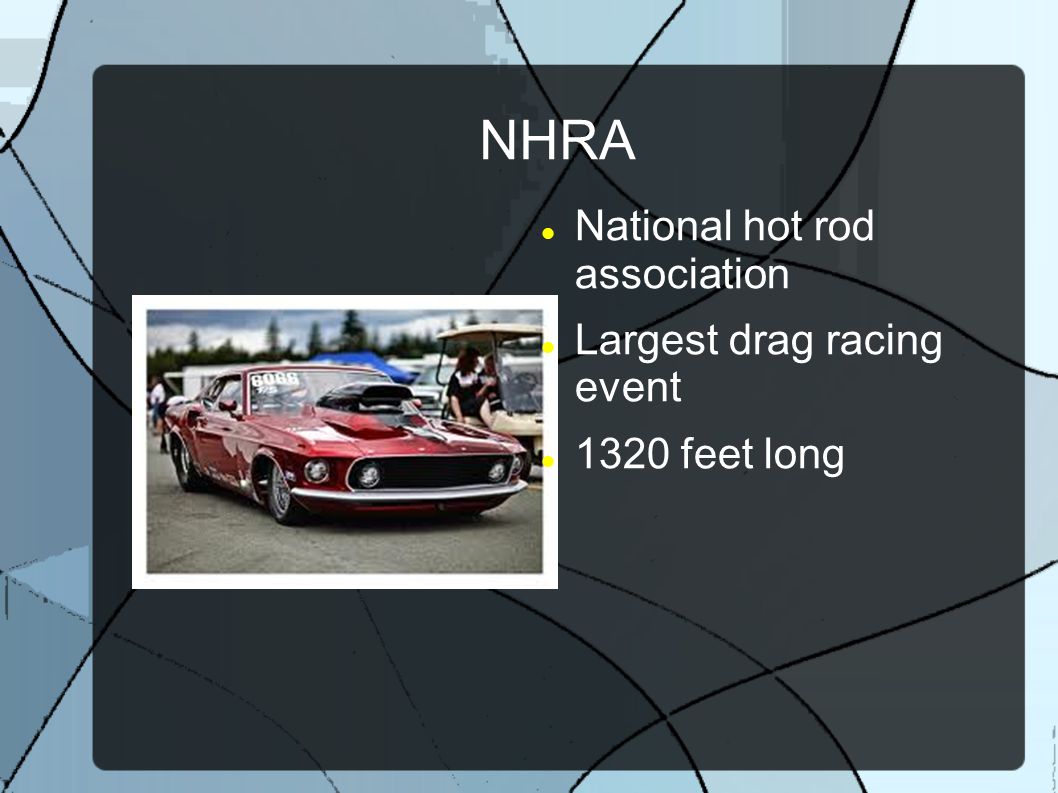 NHRA

- National hot rod association
- Largest drag racing event
- 1320 feet long

6066